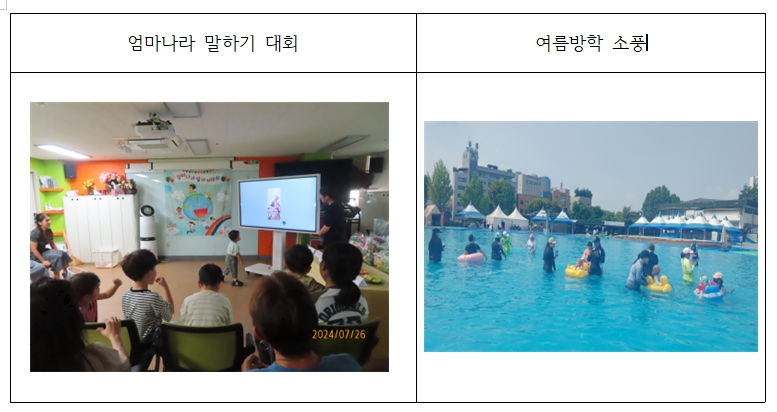 | 엄마나라 말하기 대회 | 여름방학 소풍 |
|---|---|
| 2024/07/26 | |